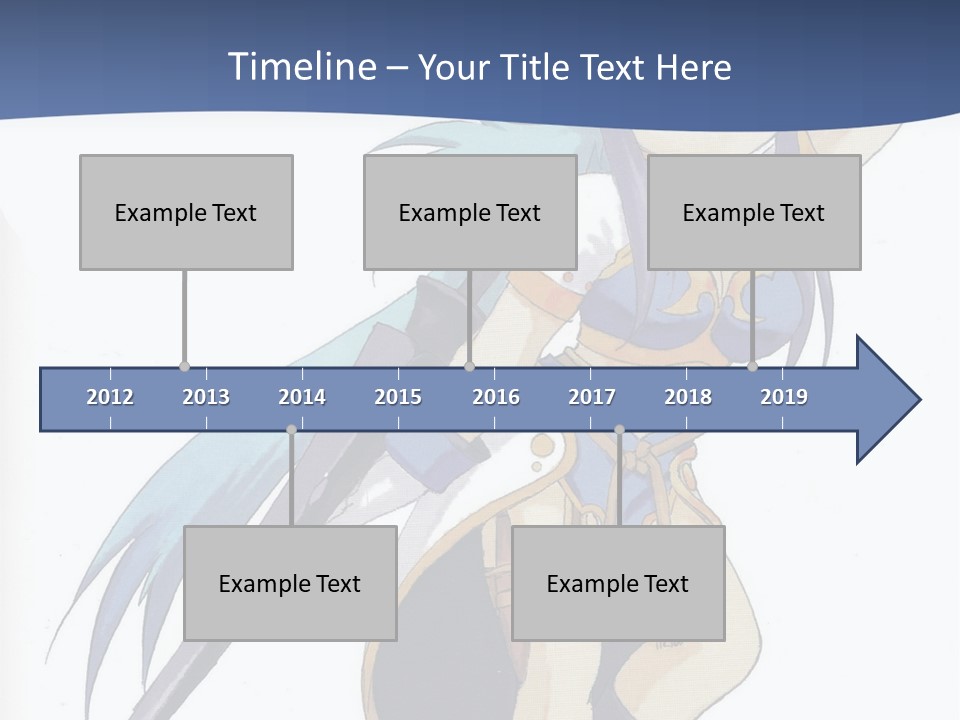 Timeline – Your Title Text Here

Example Text

Example Text

Example Text

2012 2013 2014 2015 2016 2017 2018 2019

Example Text

Example Text